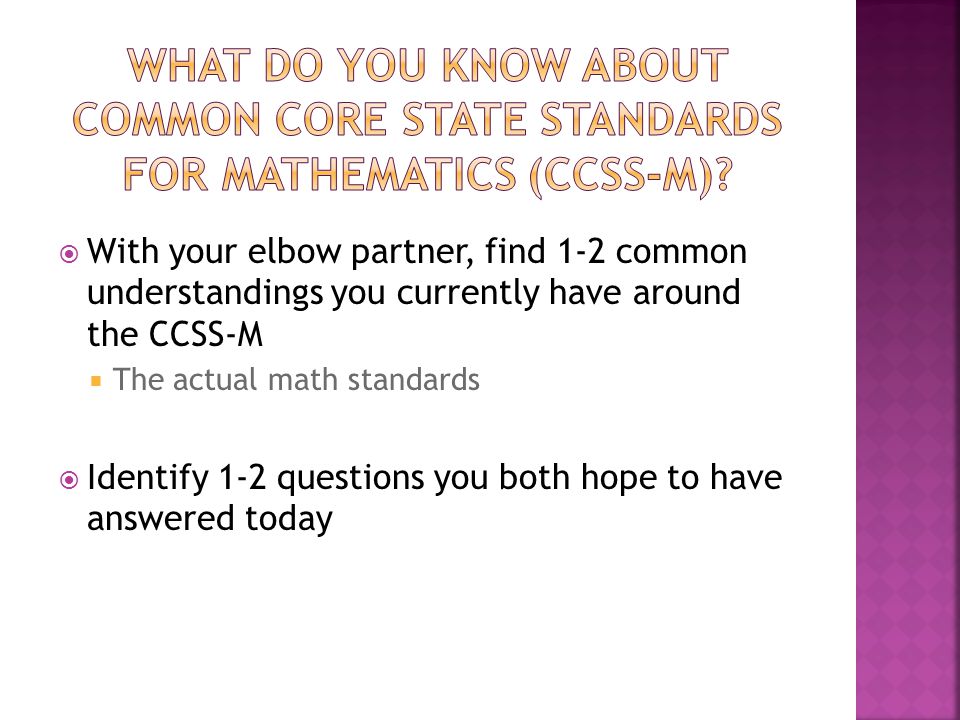 WHAT DO YOU KNOW ABOUT COMMON CORE STATE STANDARDS FOR MATHEMATICS (CCSS-M)?

With your elbow partner, find 1-2 common understandings you currently have around the CCSS-M

The actual math standards

Identify 1-2 questions you both hope to have answered today